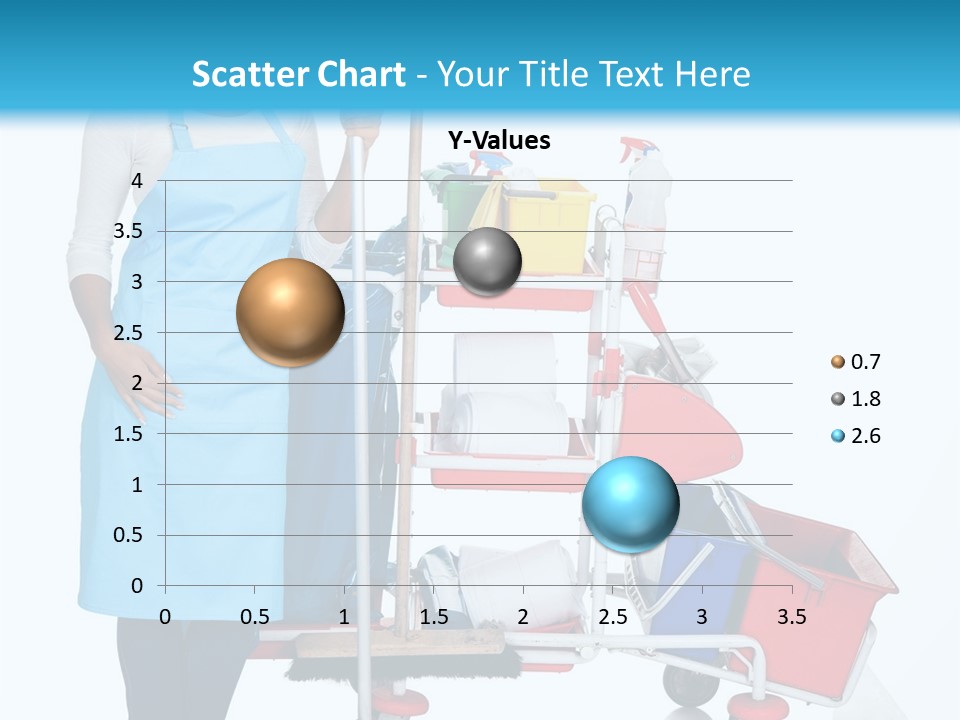 Scatter Chart - Your Title Text Here

Y-Values

4
3.5
3
2.5
2
1.5
1
0.5
0

0 0.5 1 1.5 2 2.5 3 3.5

0.7
1.8
2.6